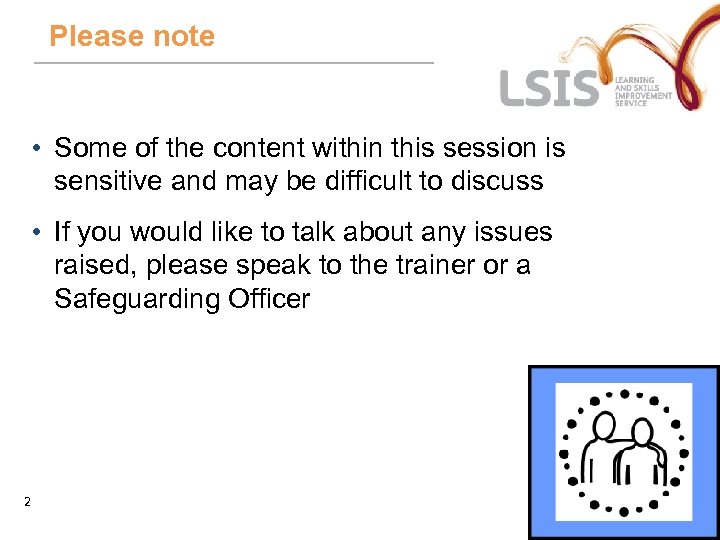 Please note

LSIS LEARNING AND SKILLS IMPROVEMENT SERVICE

• Some of the content within this session is sensitive and may be difficult to discuss

• If you would like to talk about any issues raised, please speak to the trainer or a Safeguarding Officer

2